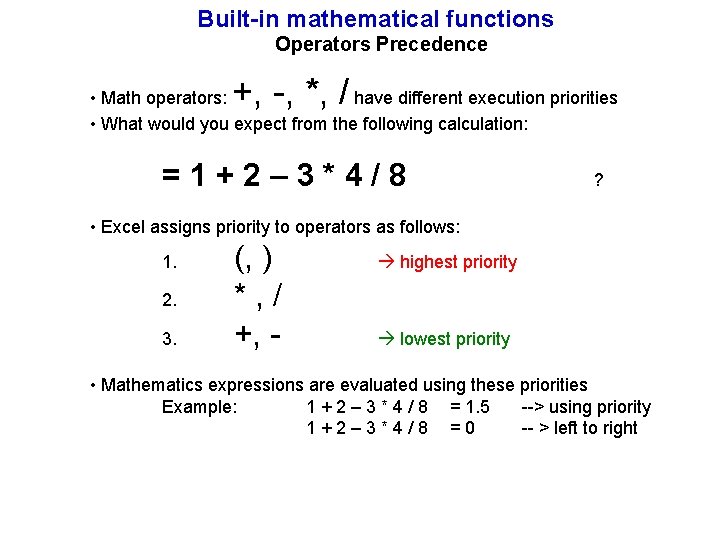 Built-in mathematical functions
Operators Precedence

• Math operators: +, -, *, / have different execution priorities
• What would you expect from the following calculation:

= 1 + 2 – 3 * 4 / 8 ?

• Excel assigns priority to operators as follows:

1. (, ) → highest priority
2. * , /
3. +, - → lowest priority

• Mathematics expressions are evaluated using these priorities
Example: 1 + 2 – 3 * 4 / 8 = 1.5 --> using priority
1 + 2 – 3 * 4 / 8 = 0 -- > left to right